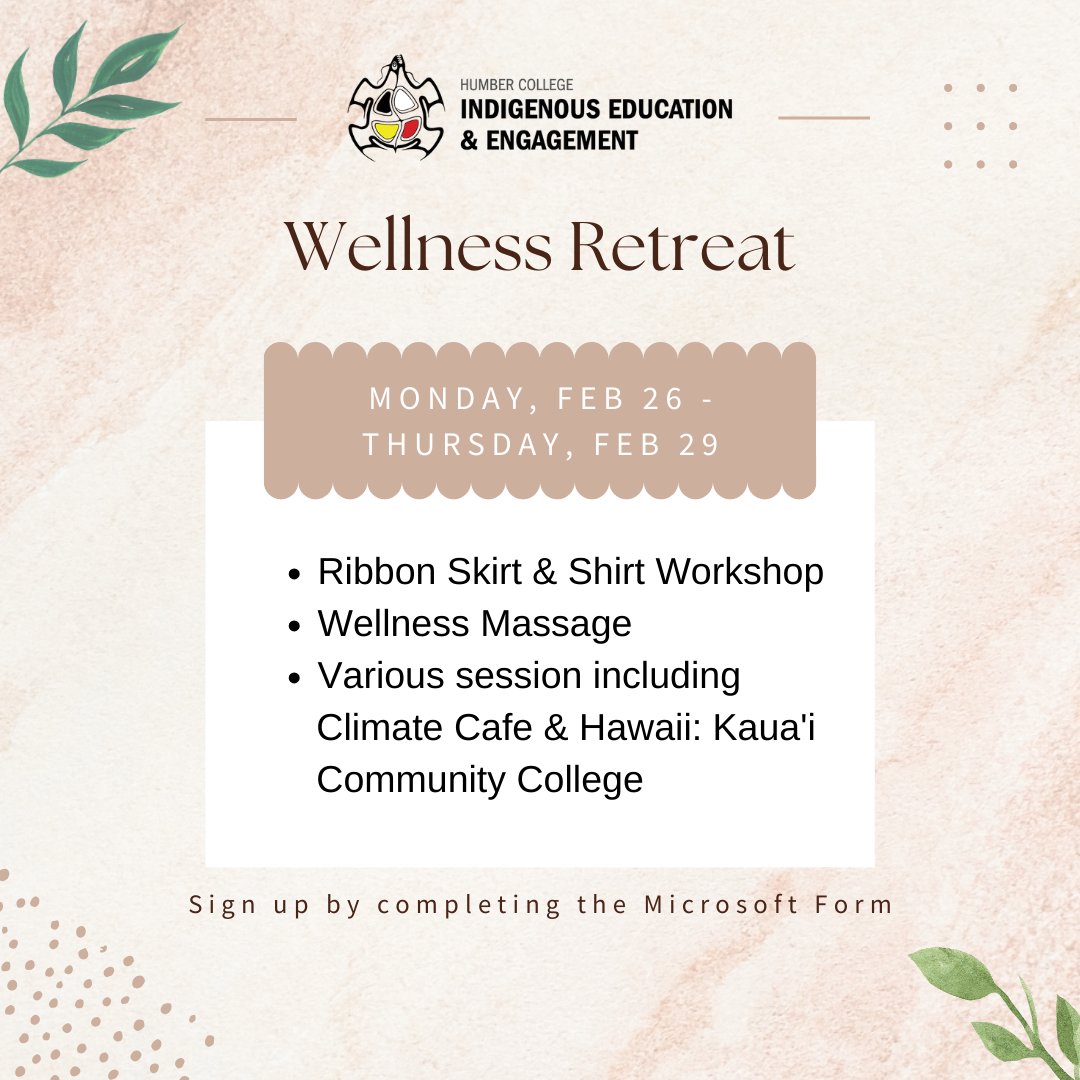 HUMBER COLLEGE
INDIGENOUS EDUCATION & ENGAGEMENT

Wellness Retreat

MONDAY, FEB 26 - THURSDAY, FEB 29

- Ribbon Skirt & Shirt Workshop
- Wellness Massage
- Various session including Climate Cafe & Hawaii: Kaua'i Community College

Sign up by completing the Microsoft Form